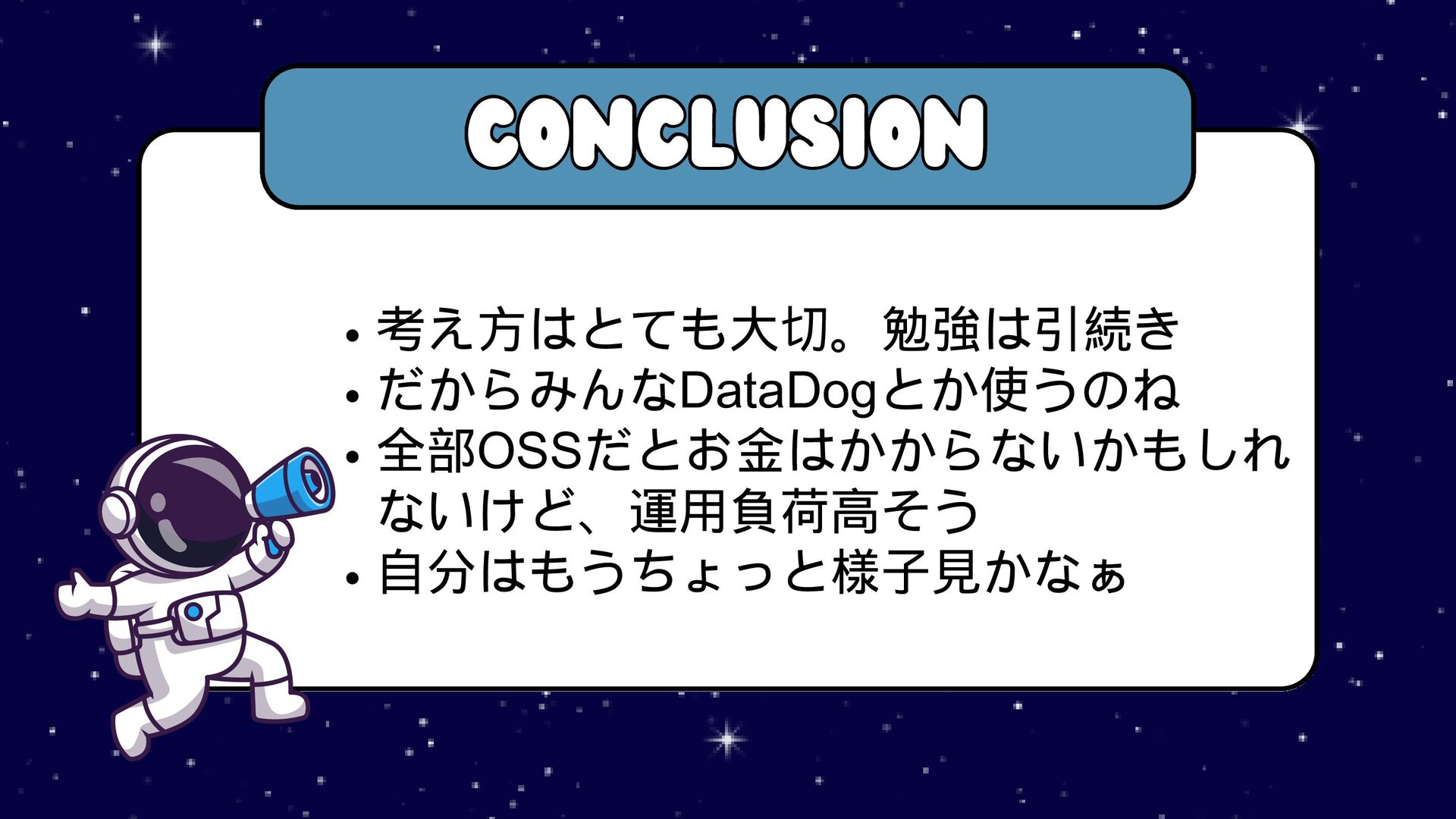 CONCLUSION

• 考え方はとても大切。勉強は引続き
• だからみんなDataDogとか使うのね
• 全部OSSだとお金はかからないかもしれないけど、運用負荷高そう
• 自分はもうちょっと様子見かなぁ